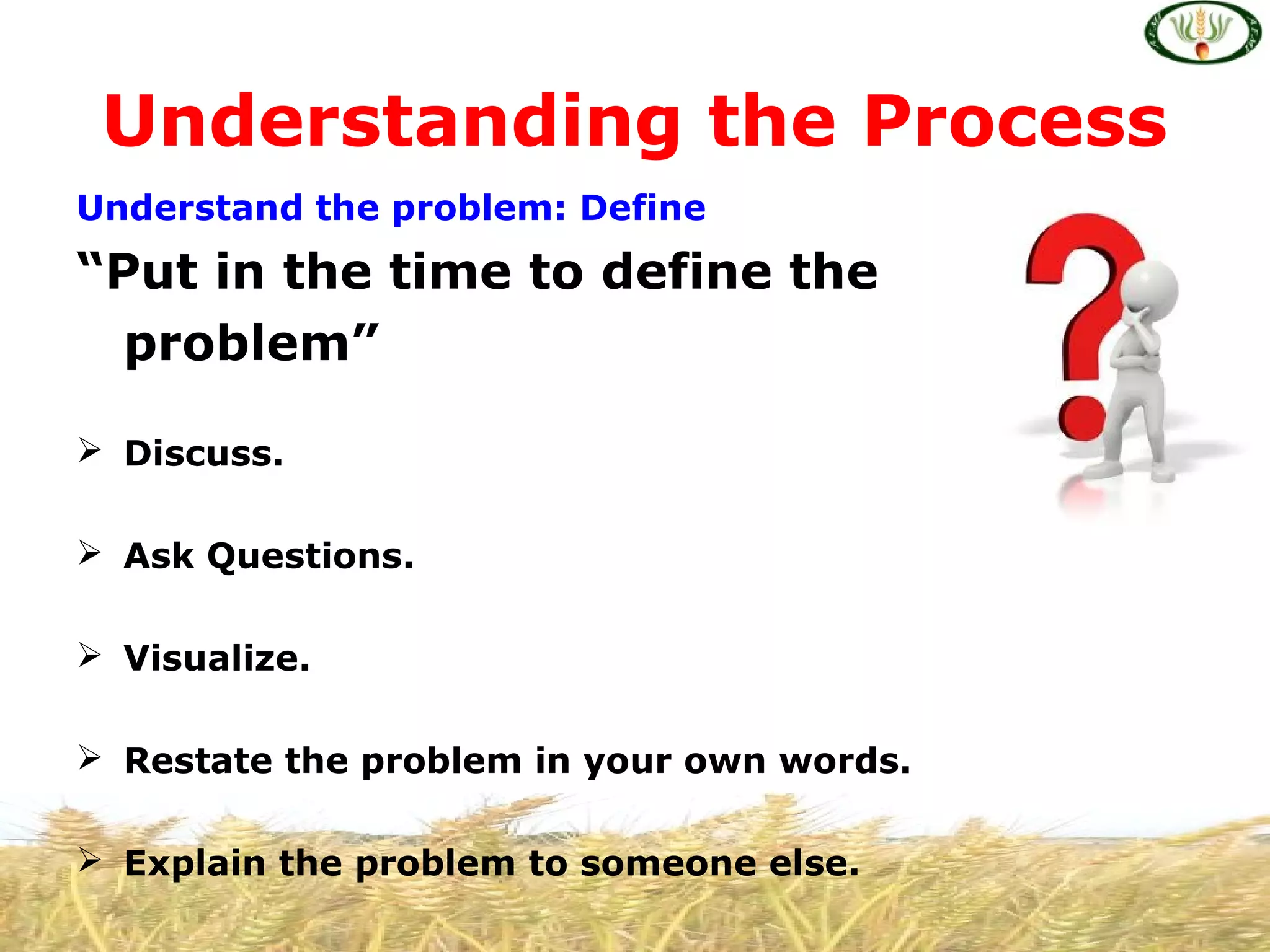 Understanding the Process

Understand the problem: Define

“Put in the time to define the problem”

➢ Discuss.

➢ Ask Questions.

➢ Visualize.

➢ Restate the problem in your own words.

➢ Explain the problem to someone else.